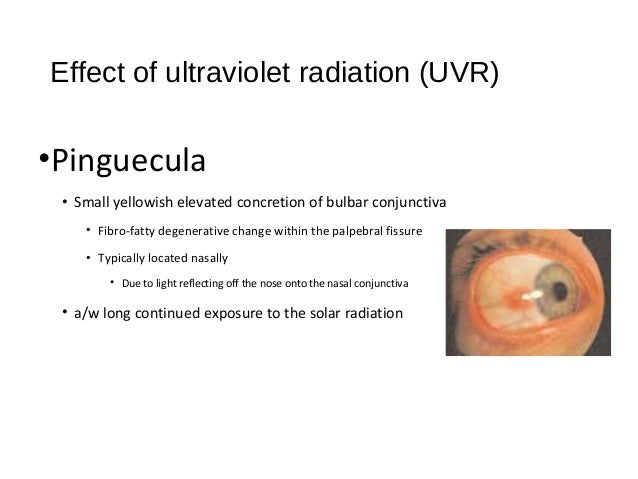 Effect of ultraviolet radiation (UVR)

•Pinguecula

• Small yellowish elevated concretion of bulbar conjunctiva

• Fibro-fatty degenerative change within the palpebral fissure

• Typically located nasally

• Due to light reflecting off the nose onto the nasal conjunctiva

• a/w long continued exposure to the solar radiation